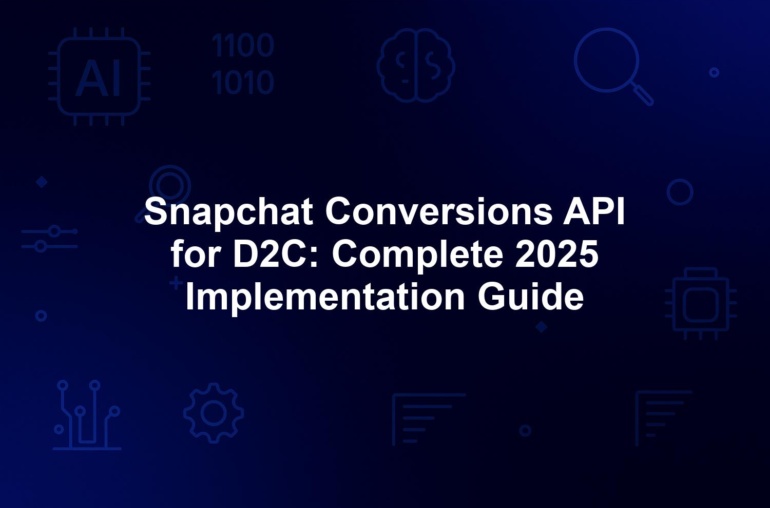 AI

1100
1010

Snapchat Conversions API for D2C: Complete 2025 Implementation Guide